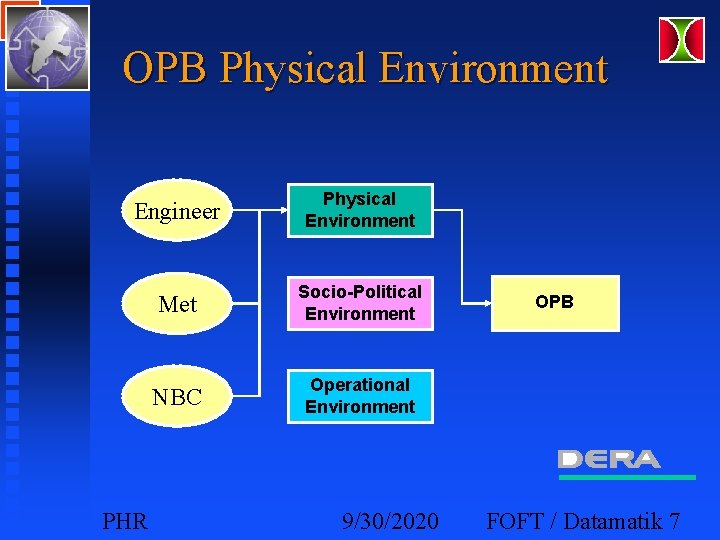 OPB Physical Environment

Engineer

Met

NBC

Physical Environment

Socio-Political Environment

Operational Environment

OPB

DERA

PHR

9/30/2020

FOFT / Datamatik 7